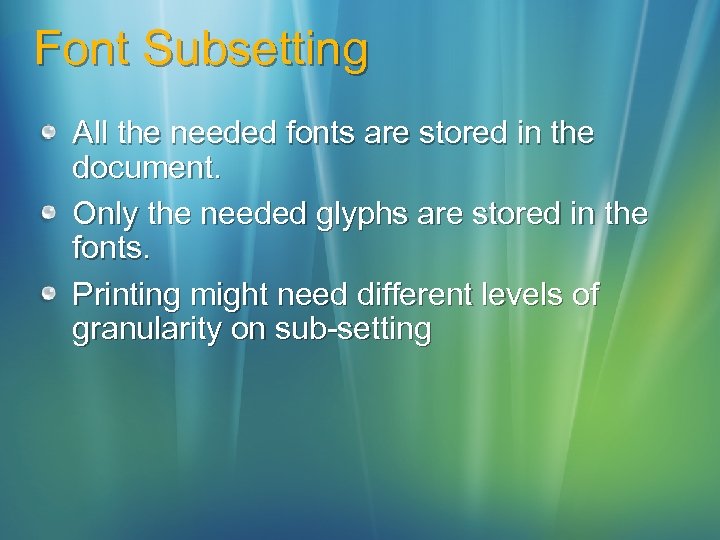 Font Subsetting

All the needed fonts are stored in the document.

Only the needed glyphs are stored in the fonts.

Printing might need different levels of granularity on sub-setting